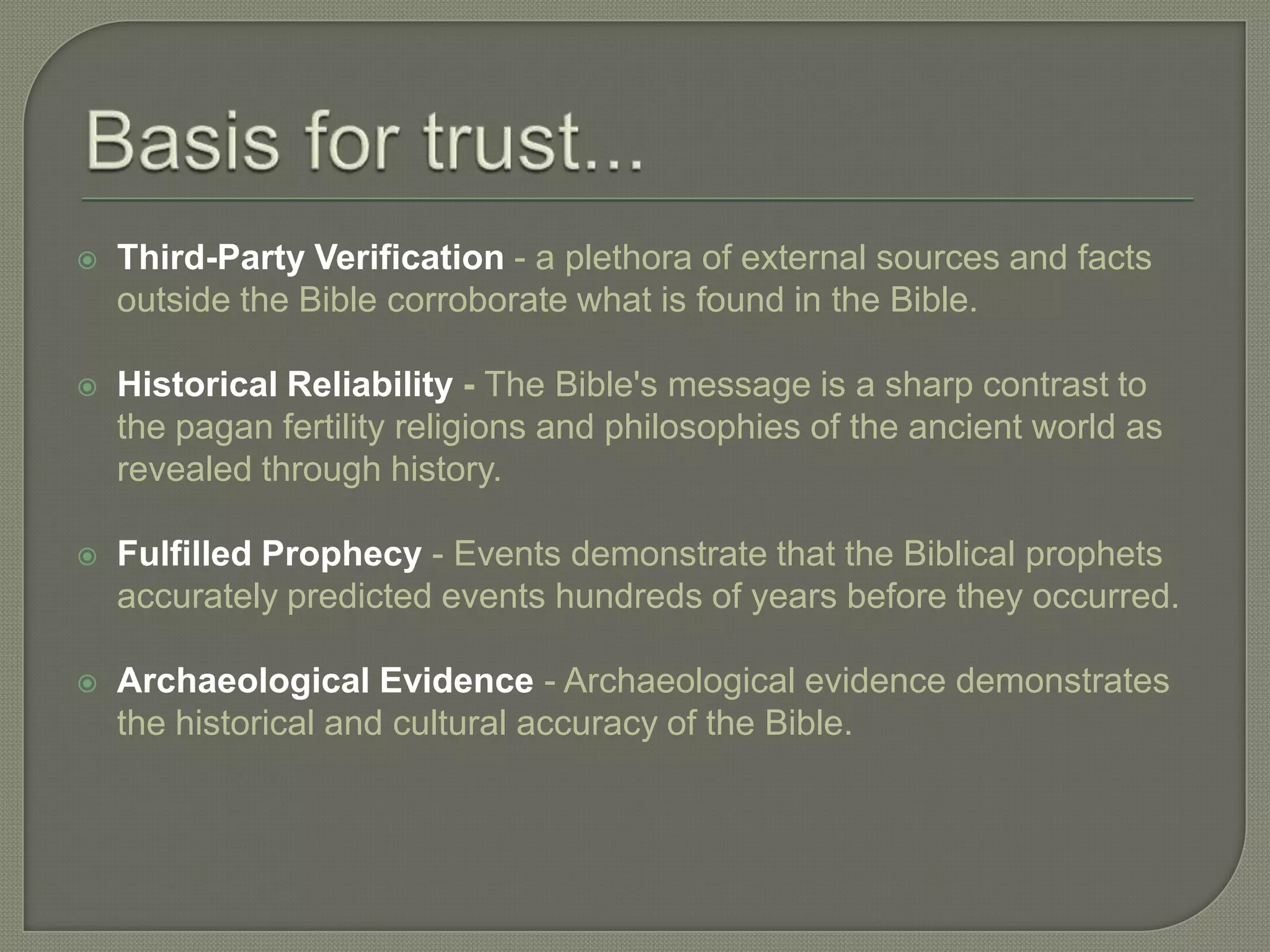 Basis for trust...

Third-Party Verification - a plethora of external sources and facts outside the Bible corroborate what is found in the Bible.

Historical Reliability - The Bible's message is a sharp contrast to the pagan fertility religions and philosophies of the ancient world as revealed through history.

Fulfilled Prophecy - Events demonstrate that the Biblical prophets accurately predicted events hundreds of years before they occurred.

Archaeological Evidence - Archaeological evidence demonstrates the historical and cultural accuracy of the Bible.